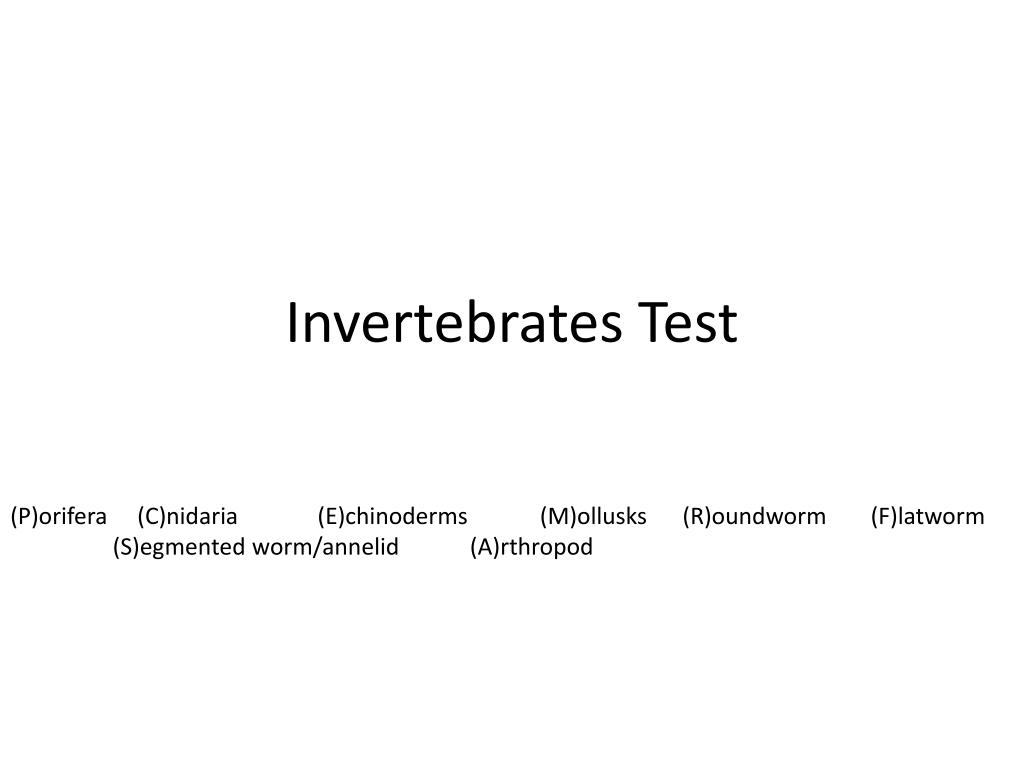 Invertebrates Test

(P)orifera (C)nidaria (E)chinoderms (M)ollusks (R)oundworm (F)latworm (S)egmented worm/annelid (A)rthropod